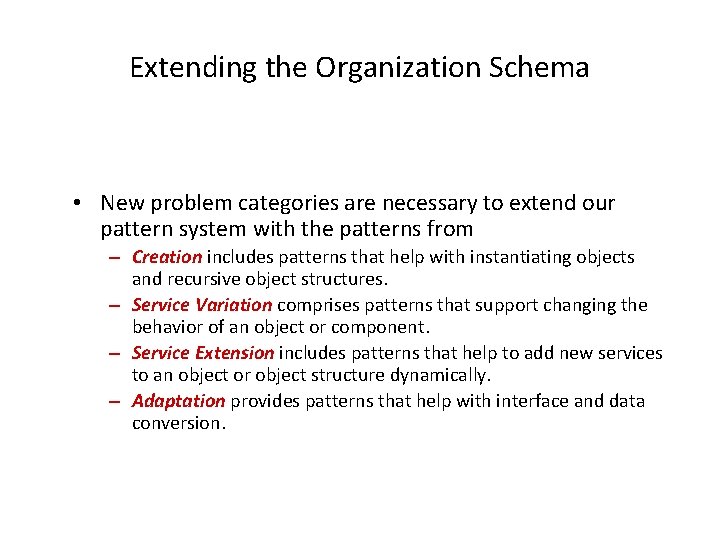 Extending the Organization Schema

• New problem categories are necessary to extend our pattern system with the patterns from
– Creation includes patterns that help with instantiating objects and recursive object structures.
– Service Variation comprises patterns that support changing the behavior of an object or component.
– Service Extension includes patterns that help to add new services to an object or object structure dynamically.
– Adaptation provides patterns that help with interface and data conversion.